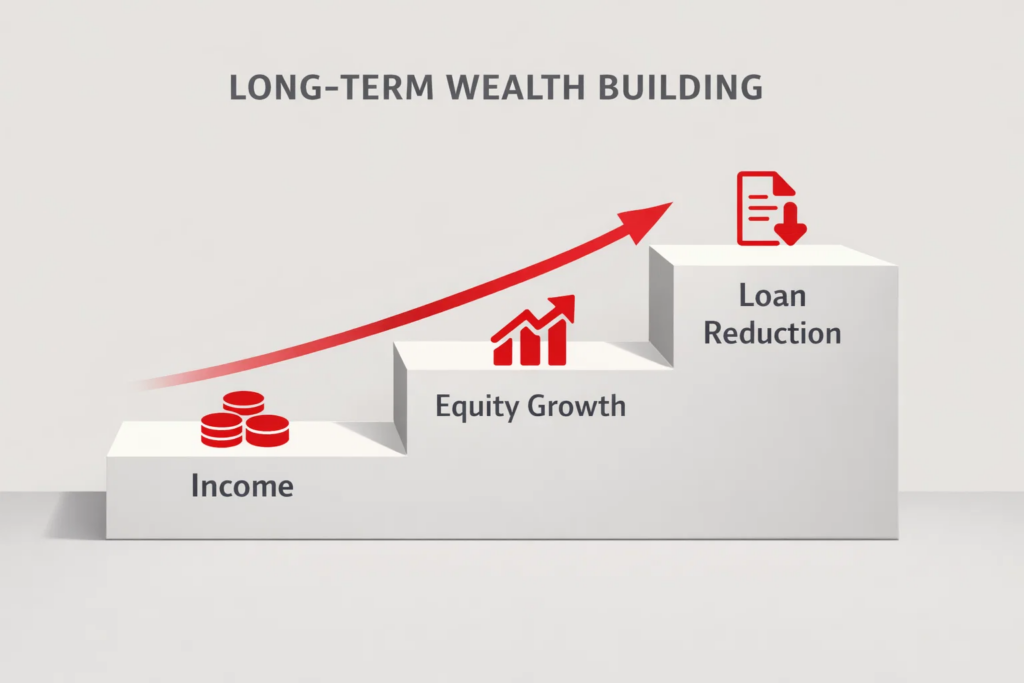 LONG-TERM WEALTH BUILDING

Income

Equity Growth

Loan Reduction